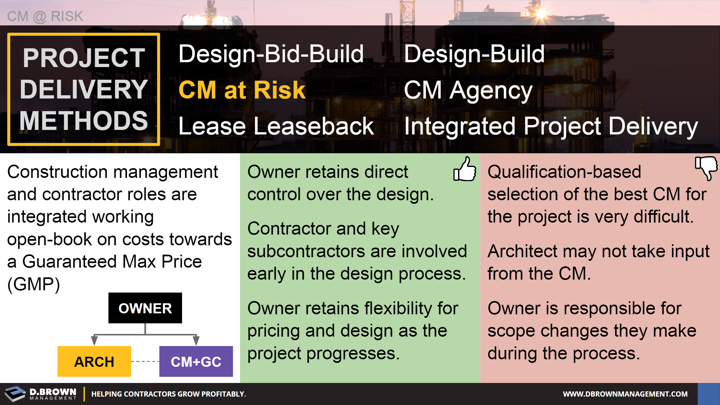 CM @ RISK

PROJECT DELIVERY METHODS

Design-Bid-Build

CM at Risk

Lease Leaseback

Design-Build

CM Agency

Integrated Project Delivery

Construction management and contractor roles are integrated working open-book on costs towards a Guaranteed Max Price (GMP)

OWNER

ARCH

CM+GC

Owner retains direct control over the design.

Contractor and key subcontractors are involved early in the design process.

Owner retains flexibility for pricing and design as the project progresses.

Qualification-based selection of the best CM for the project is very difficult.

Architect may not take input from the CM.

Owner is responsible for scope changes they make during the process.

D.BROWN MANAGEMENT | HELPING CONTRACTORS GROW PROFITABLY.

WWW.DBROWNMANAGEMENT.COM